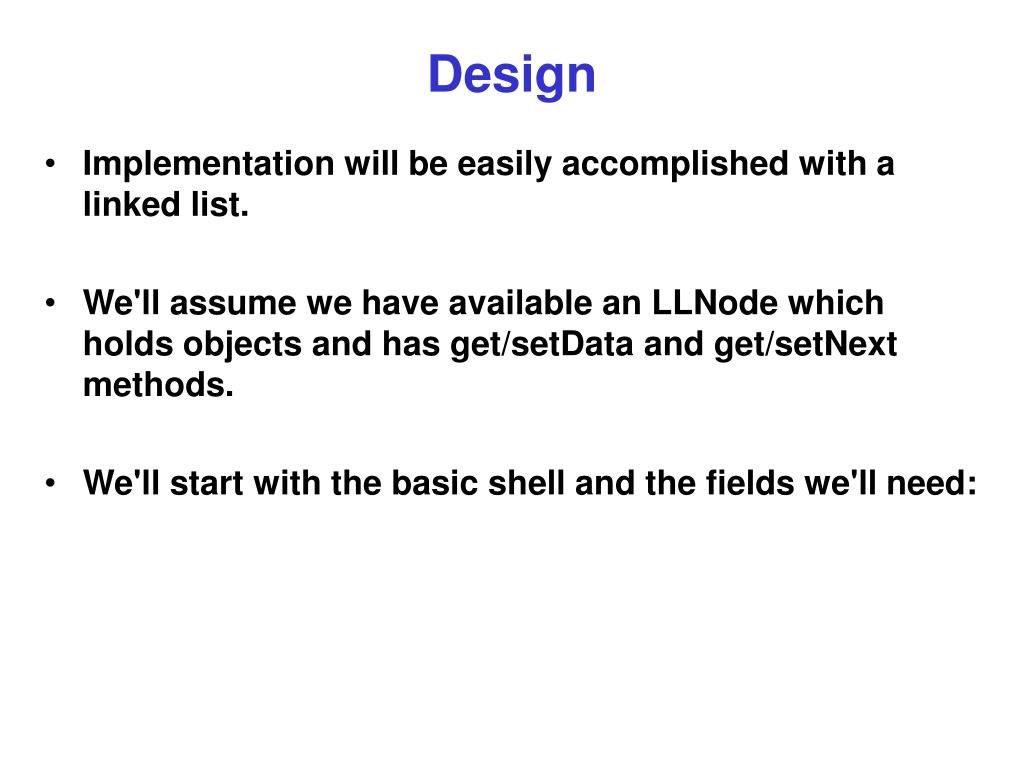 Design

• Implementation will be easily accomplished with a linked list.

• We'll assume we have available an LLNode which holds objects and has get/setData and get/setNext methods.

• We'll start with the basic shell and the fields we'll need: